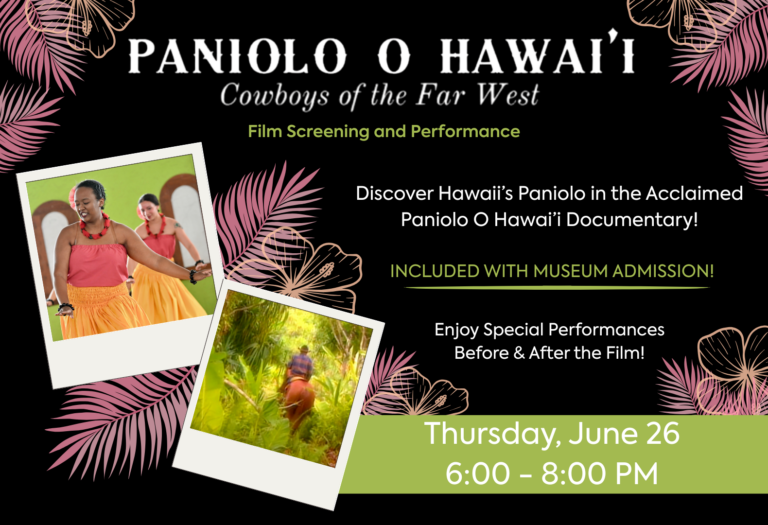 PANIOLO O HAWAI'I
Cowboys of the Far West

Film Screening and Performance

Discover Hawaii's Paniolo in the Acclaimed Paniolo O Hawai'i Documentary!

INCLUDED WITH MUSEUM ADMISSION!

Enjoy Special Performances Before & After the Film!

Thursday, June 26
6:00 - 8:00 PM